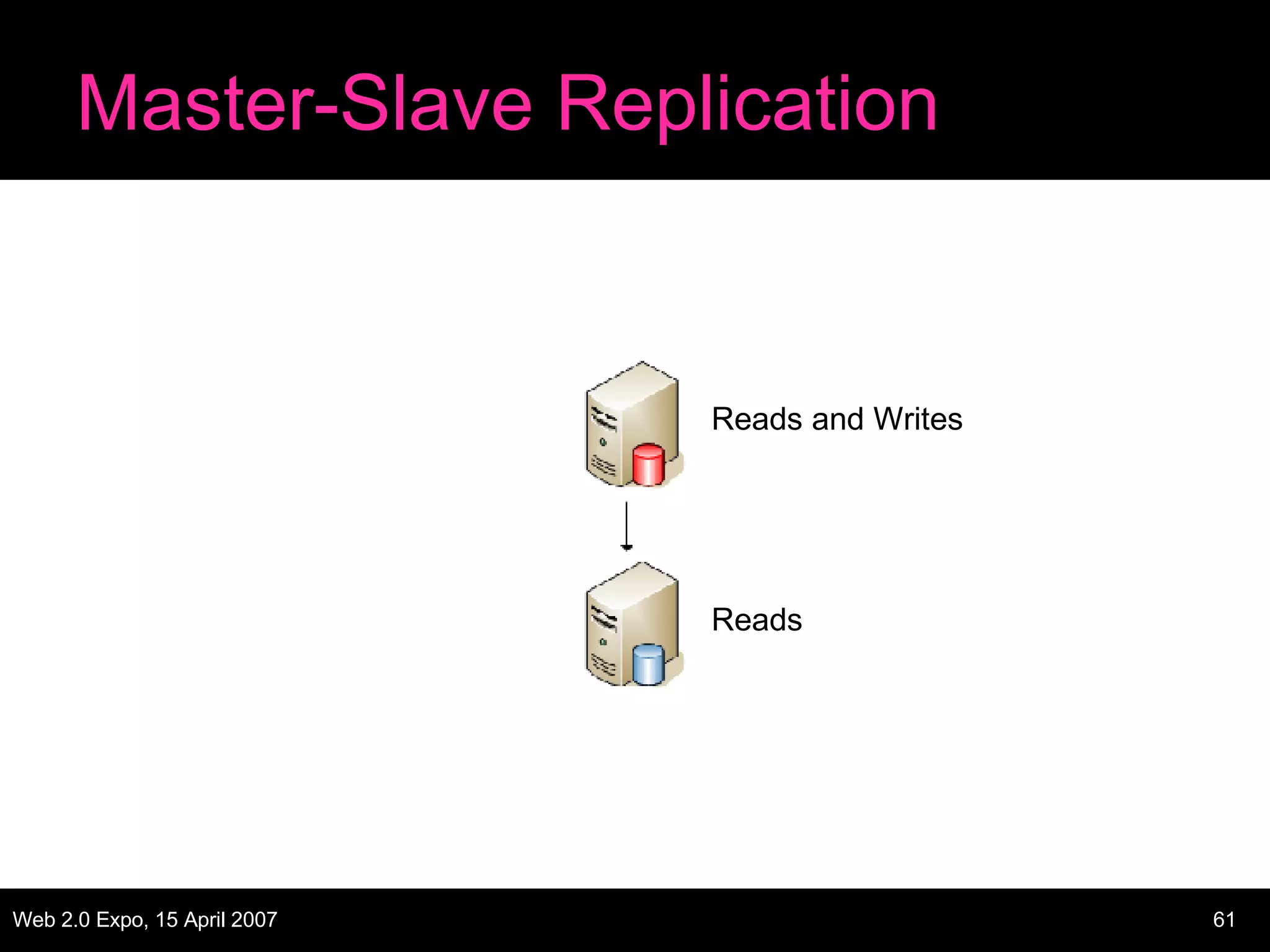 Master-Slave Replication

Reads and Writes

Reads

Web 2.0 Expo, 15 April 2007

61